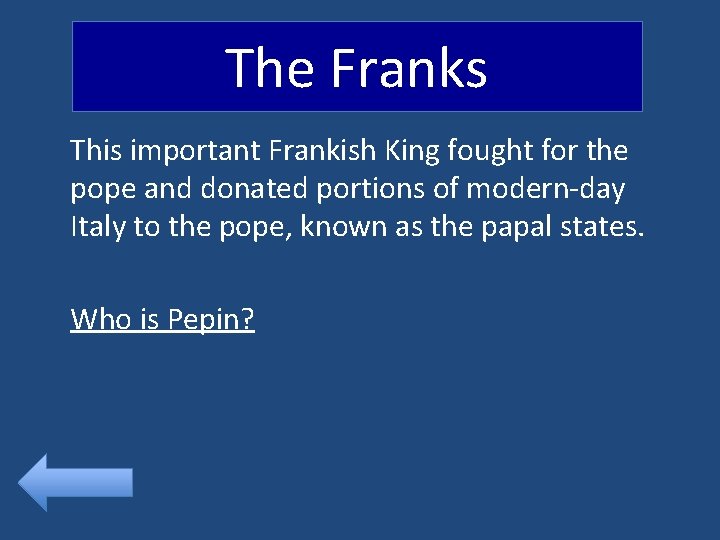 The Franks

This important Frankish King fought for the pope and donated portions of modern-day Italy to the pope, known as the papal states.

Who is Pepin?